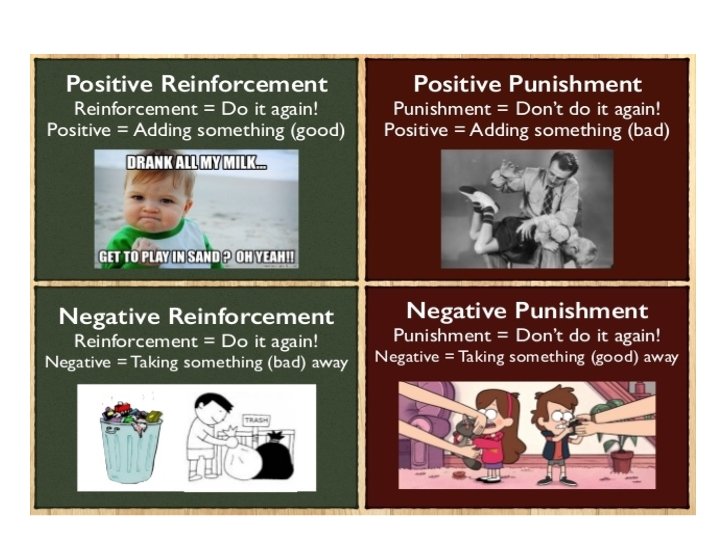 Positive Reinforcement
Reinforcement = Do it again!
Positive = Adding something (good)

DRANK ALL MY MILK...
GET TO PLAY IN SAND ? OH YEAH!!

Positive Punishment
Punishment = Don't do it again!
Positive = Adding something (bad)

Negative Reinforcement
Reinforcement = Do it again!
Negative = Taking something (bad) away

TRASH

Negative Punishment
Punishment = Don't do it again!
Negative = Taking something (good) away